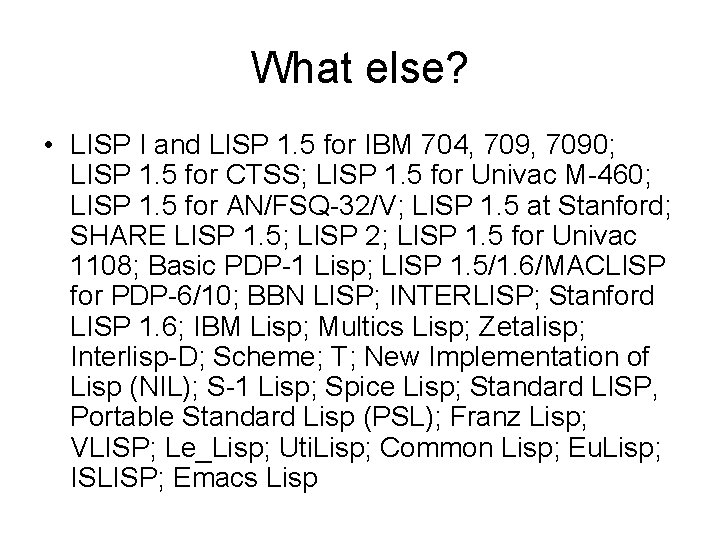 What else?

• LISP I and LISP 1.5 for IBM 704, 709, 7090; LISP 1.5 for CTSS; LISP 1.5 for Univac M-460; LISP 1.5 for AN/FSQ-32/V; LISP 1.5 at Stanford; SHARE LISP 1.5; LISP 2; LISP 1.5 for Univac 1108; Basic PDP-1 Lisp; LISP 1.5/1.6/MACLISP for PDP-6/10; BBN LISP; INTERLISP; Stanford LISP 1.6; IBM Lisp; Multics Lisp; Zetalisp; Interlisp-D; Scheme; T; New Implementation of Lisp (NIL); S-1 Lisp; Spice Lisp; Standard LISP, Portable Standard Lisp (PSL); Franz Lisp; VLISP; Le_Lisp; UtiLisp; Common Lisp; EuLisp; ISLISP; Emacs Lisp